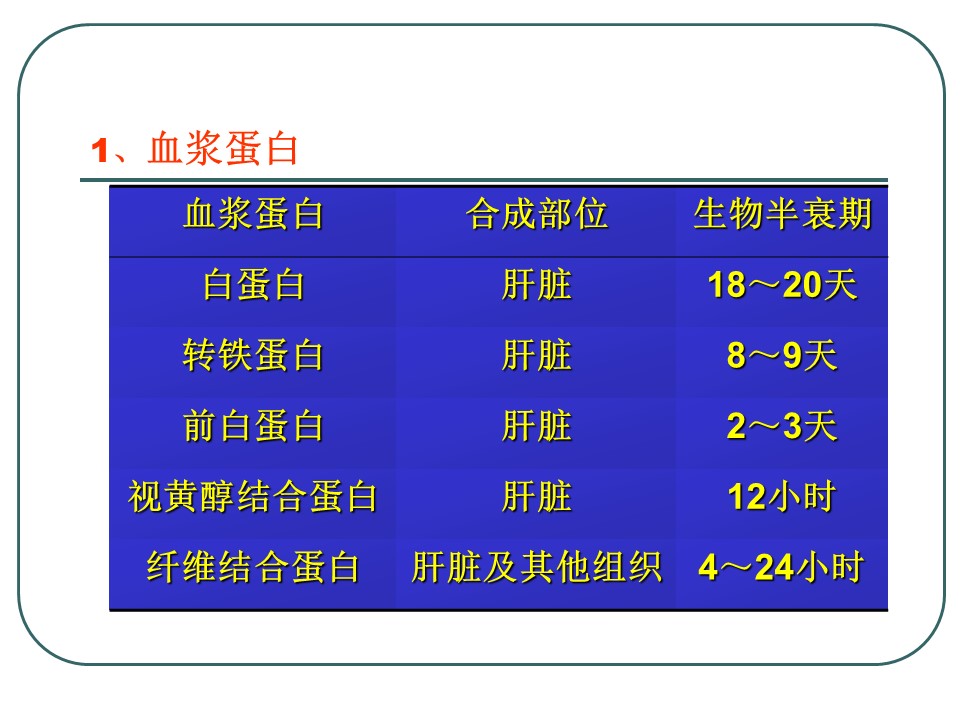 1、血浆蛋白

| 血浆蛋白 | 合成部位 | 生物半衰期 |
|---|---|---|
| 白蛋白 | 肝脏 | 18～20天 |
| 转铁蛋白 | 肝脏 | 8～9天 |
| 前白蛋白 | 肝脏 | 2～3天 |
| 视黄醇结合蛋白 | 肝脏 | 12小时 |
| 纤维结合蛋白 | 肝脏及其他组织 | 4～24小时 |